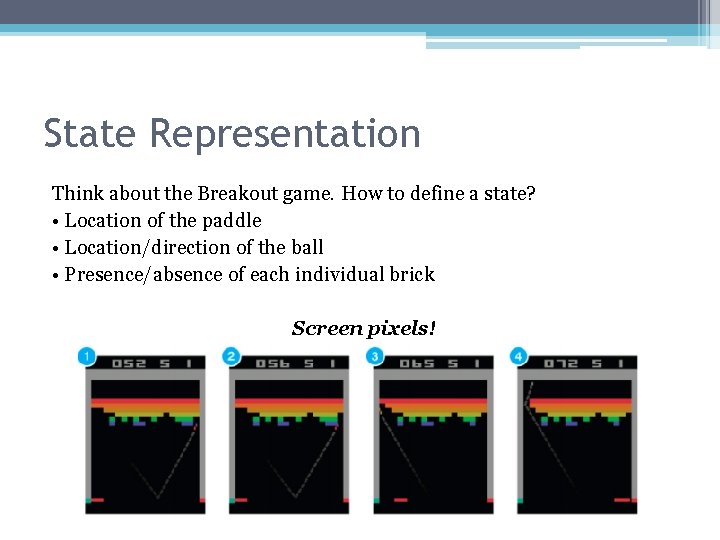 State Representation

Think about the Breakout game. How to define a state?
• Location of the paddle
• Location/direction of the ball
• Presence/absence of each individual brick

Screen pixels!

1 052 5 1

2 056 5 1

3 065 5 1

4 072 5 1